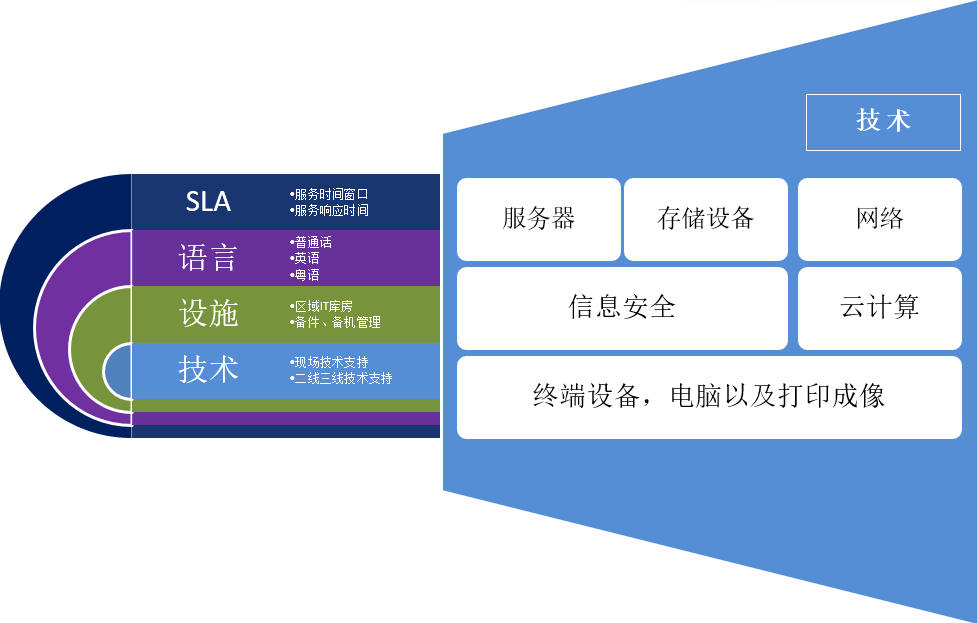 SLA
•服务时间窗口
•服务响应时间

语言
•普通话
•英语
•粤语

设施
•区域IT库房
•备件、备机管理

技术
•现场技术支持
•二线三线技术支持

技术

服务器

存储设备

网络

信息安全

云计算

终端设备，电脑以及打印成像